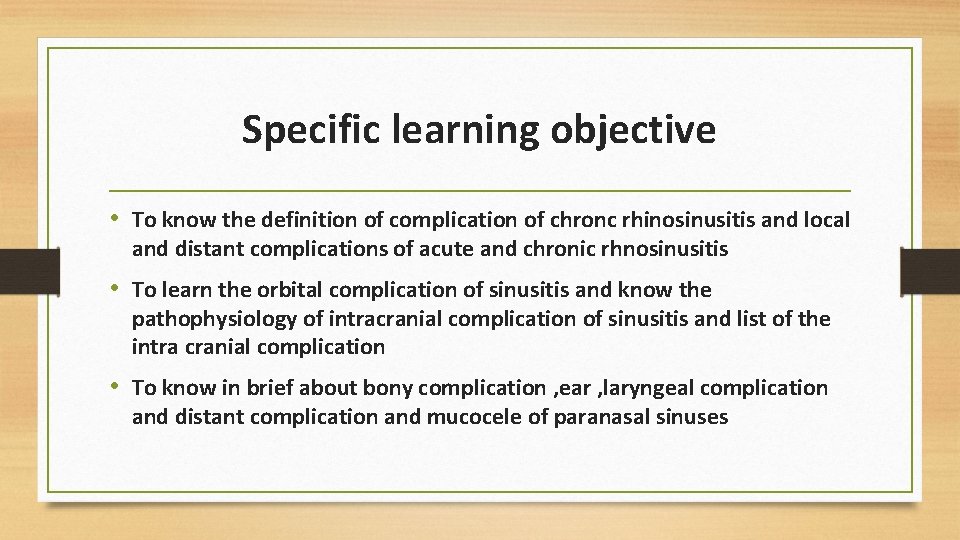 Specific learning objective

• To know the definition of complication of chronc rhinosinusitis and local and distant complications of acute and chronic rhnosinusitis

• To learn the orbital complication of sinusitis and know the pathophysiology of intracranial complication of sinusitis and list of the intra cranial complication

• To know in brief about bony complication ,ear ,laryngeal complication and distant complication and mucocele of paranasal sinuses